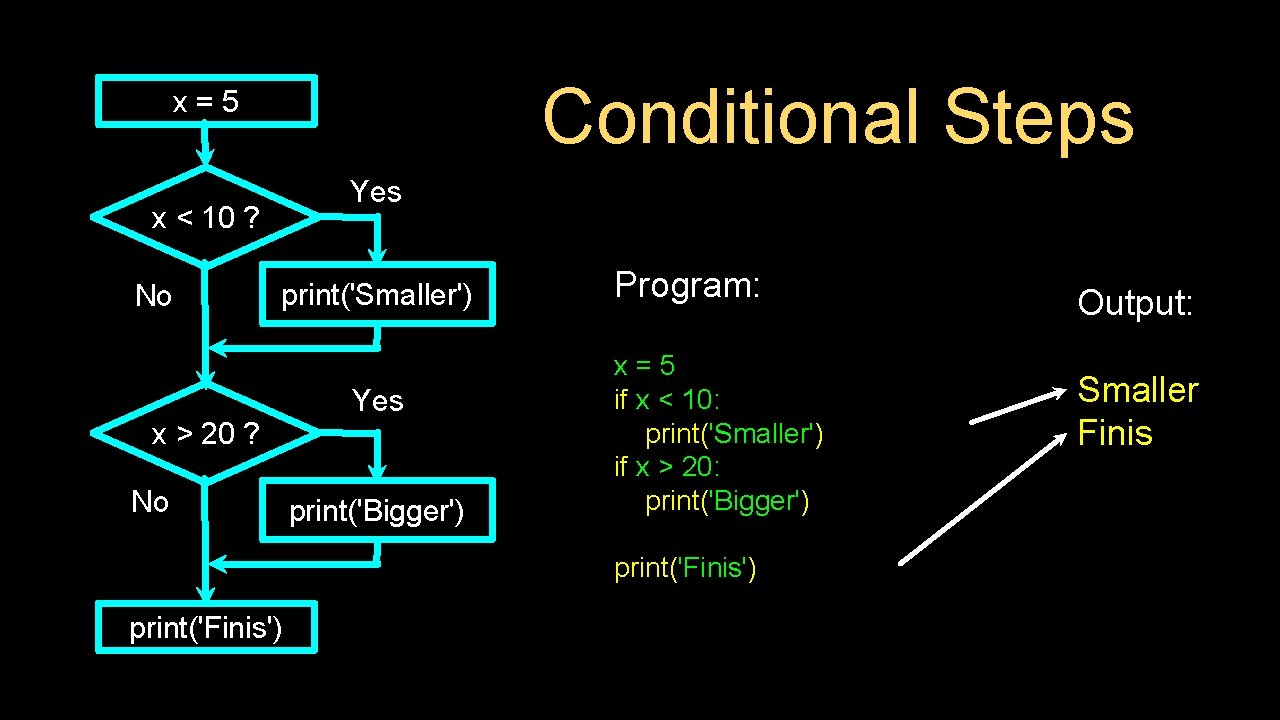 Conditional Steps

x = 5

x < 10 ?

Yes

No

print('Smaller')

x > 20 ?

Yes

No

print('Bigger')

print('Finis')

Program:

x = 5
if x < 10:
    print('Smaller')
if x > 20:
    print('Bigger')

print('Finis')

Output:

Smaller
Finis